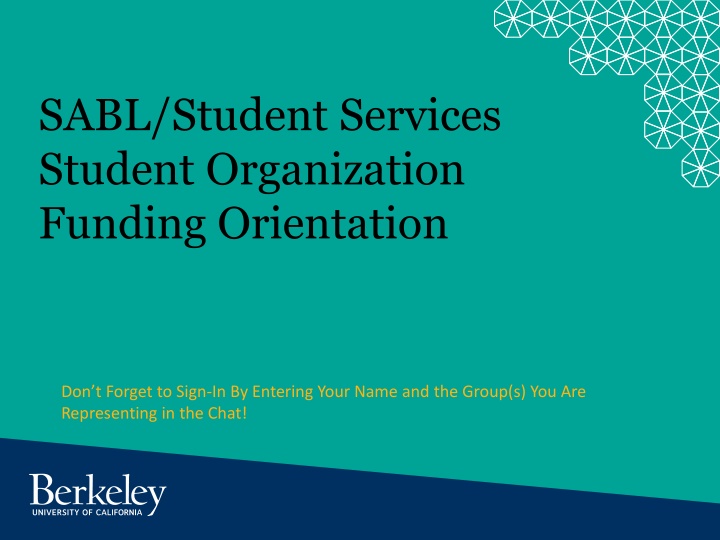 SABL/Student Services Student Organization Funding Orientation

Don’t Forget to Sign-In By Entering Your Name and the Group(s) You Are Representing in the Chat!

Berkeley
UNIVERSITY OF CALIFORNIA